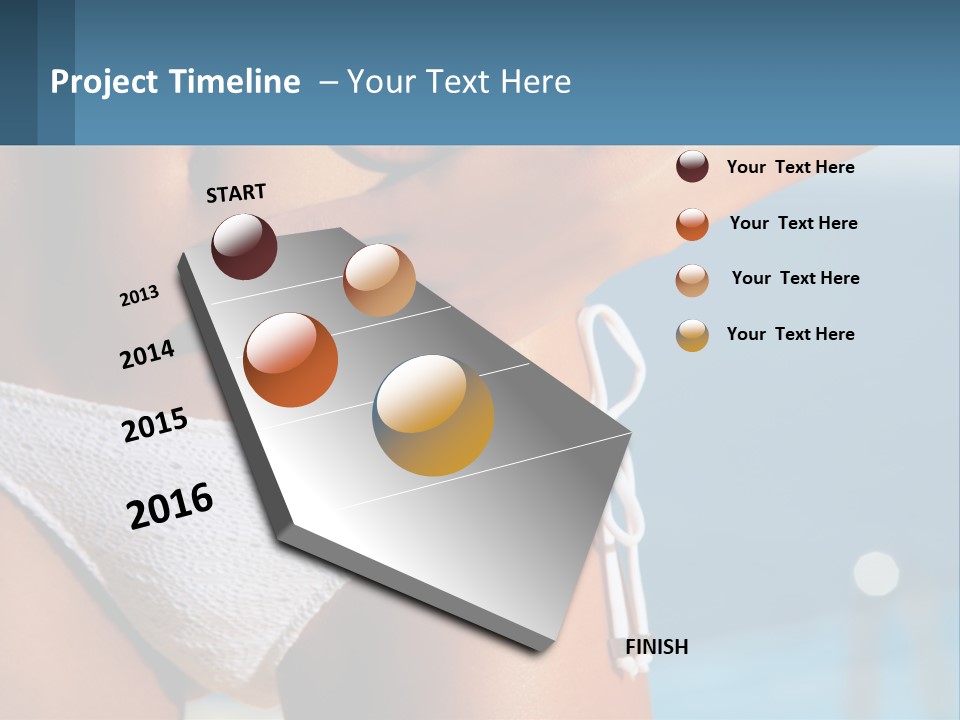 Project Timeline – Your Text Here

START

2013

2014

2015

2016

FINISH

Your Text Here

Your Text Here

Your Text Here

Your Text Here